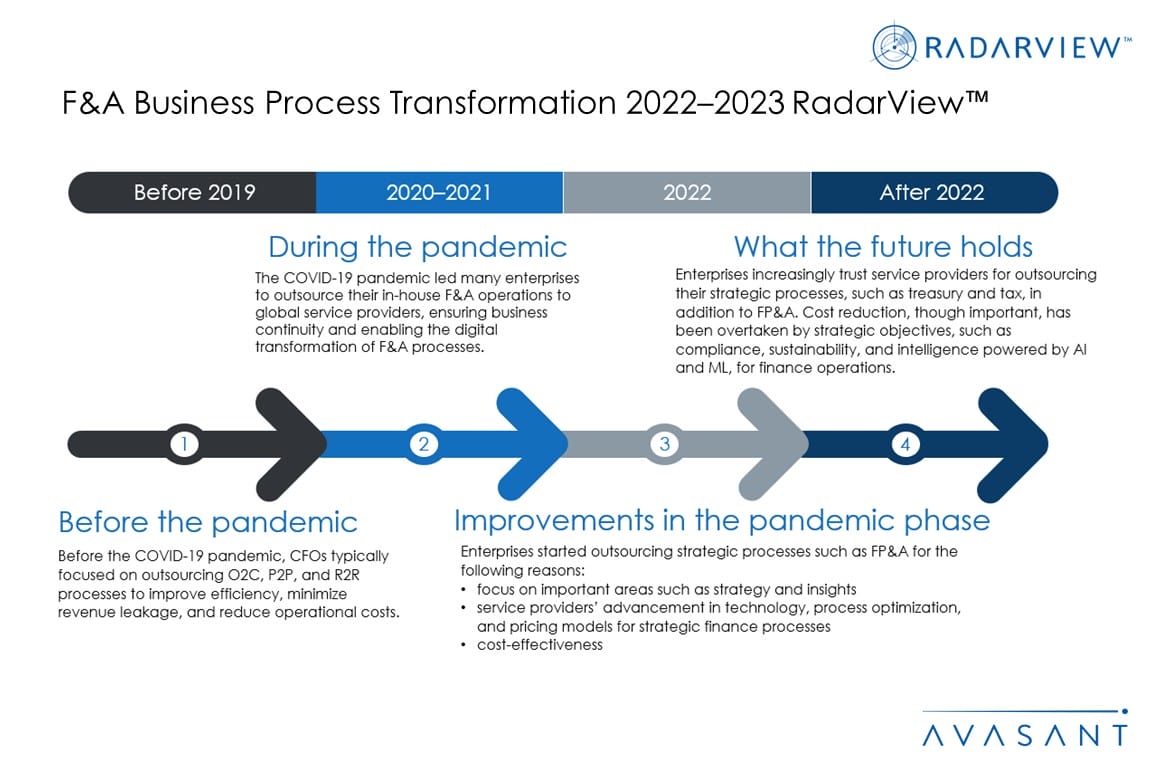 RADARVIEW™

F&A Business Process Transformation 2022–2023 RadarView™

Before 2019

2020–2021

2022

After 2022

During the pandemic

The COVID-19 pandemic led many enterprises to outsource their in-house F&A operations to global service providers, ensuring business continuity and enabling the digital transformation of F&A processes.

What the future holds

Enterprises increasingly trust service providers for outsourcing their strategic processes, such as treasury and tax, in addition to FP&A. Cost reduction, though important, has been overtaken by strategic objectives, such as compliance, sustainability, and intelligence powered by AI and ML, for finance operations.

1

2

3

4

Before the pandemic

Before the COVID-19 pandemic, CFOs typically focused on outsourcing O2C, P2P, and R2R processes to improve efficiency, minimize revenue leakage, and reduce operational costs.

Improvements in the pandemic phase

Enterprises started outsourcing strategic processes such as FP&A for the following reasons:
• focus on important areas such as strategy and insights
• service providers' advancement in technology, process optimization, and pricing models for strategic finance processes
• cost-effectiveness

AVASANT